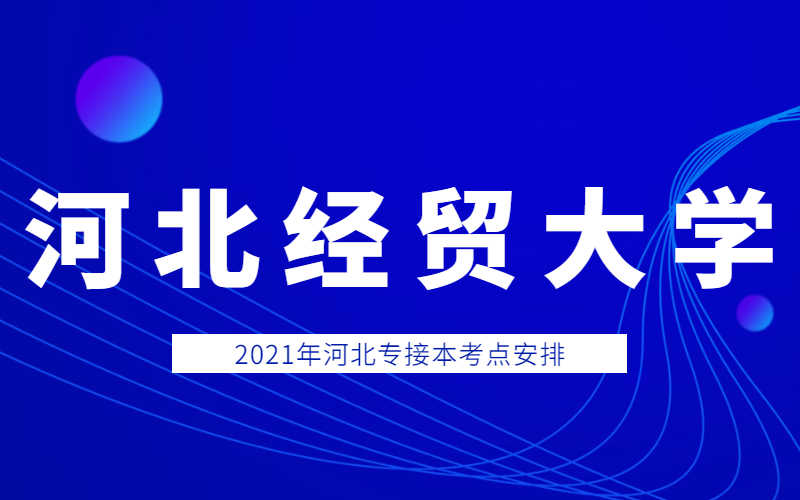 河北经贸大学

2021年河北专接本考点安排